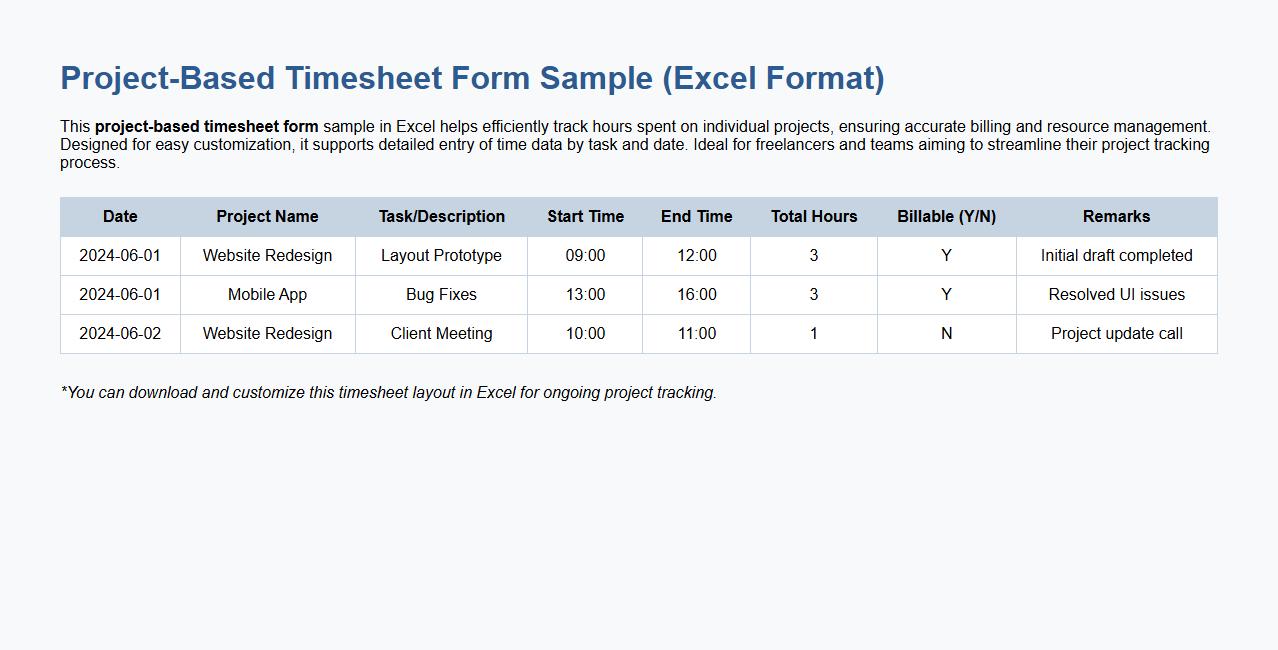 Project-Based Timesheet Form Sample (Excel Format)

This project-based timesheet form sample in Excel helps efficiently track hours spent on individual projects, ensuring accurate billing and resource management. Designed for easy customization, it supports detailed entry of time data by task and date. Ideal for freelancers and teams aiming to streamline their project tracking process.

| Date | Project Name | Task/Description | Start Time | End Time | Total Hours | Billable (Y/N) | Remarks |
|---|---|---|---|---|---|---|---|
| 2024-06-01 | Website Redesign | Layout Prototype | 09:00 | 12:00 | 3 | Y | Initial draft completed |
| 2024-06-01 | Mobile App | Bug Fixes | 13:00 | 16:00 | 3 | Y | Resolved UI issues |
| 2024-06-02 | Website Redesign | Client Meeting | 10:00 | 11:00 | 1 | N | Project update call |

*You can download and customize this timesheet layout in Excel for ongoing project tracking.